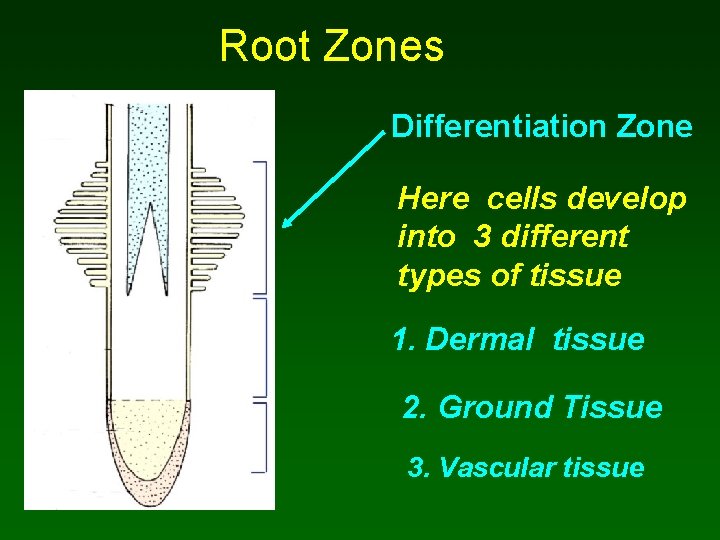 Root Zones

Differentiation Zone

Here cells develop into 3 different types of tissue

1. Dermal tissue

2. Ground Tissue

3. Vascular tissue